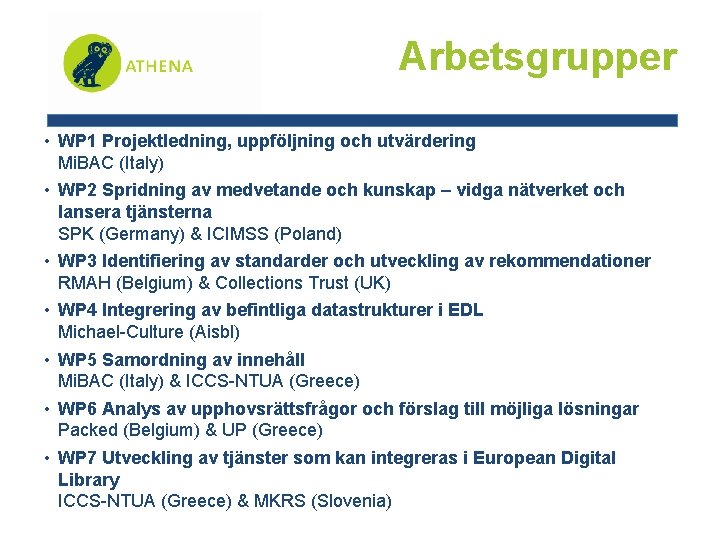 ATHENA

Arbetsgrupper

• WP1 Projektledning, uppföljning och utvärdering
MiBAC (Italy)

• WP2 Spridning av medvetande och kunskap – vidga nätverket och lansera tjänsterna
SPK (Germany) & ICIMSS (Poland)

• WP3 Identifiering av standarder och utveckling av rekommendationer
RMAH (Belgium) & Collections Trust (UK)

• WP4 Integrering av befintliga datastrukturer i EDL
Michael-Culture (Aisbl)

• WP5 Samordning av innehåll
MiBAC (Italy) & ICCS-NTUA (Greece)

• WP6 Analys av upphovsrättsfrågor och förslag till möjliga lösningar
Packed (Belgium) & UP (Greece)

• WP7 Utveckling av tjänster som kan integreras i European Digital Library
ICCS-NTUA (Greece) & MKRS (Slovenia)